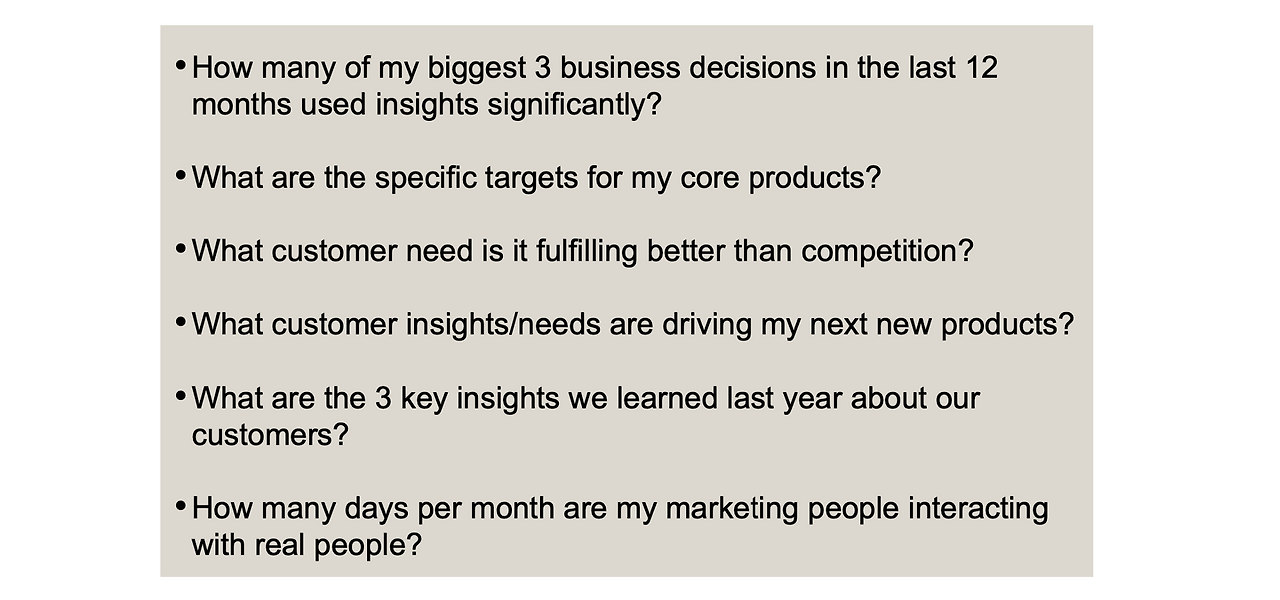 • How many of my biggest 3 business decisions in the last 12 months used insights significantly?

• What are the specific targets for my core products?

• What customer need is it fulfilling better than competition?

• What customer insights/needs are driving my next new products?

• What are the 3 key insights we learned last year about our customers?

• How many days per month are my marketing people interacting with real people?